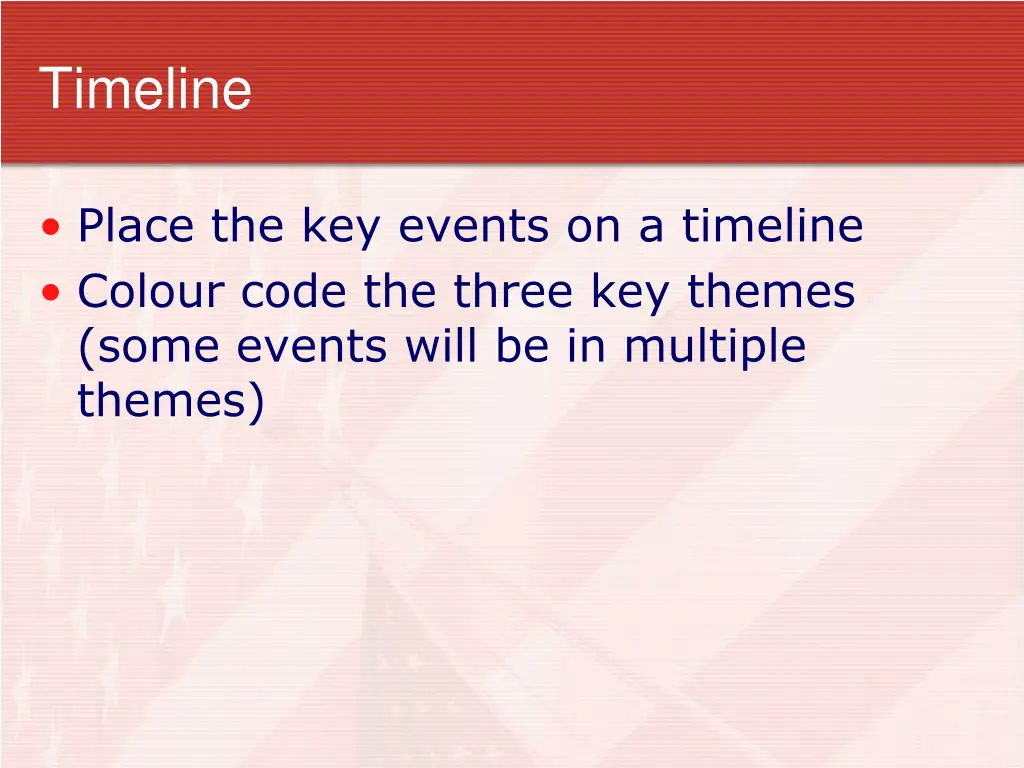 Timeline

• Place the key events on a timeline
• Colour code the three key themes (some events will be in multiple themes)